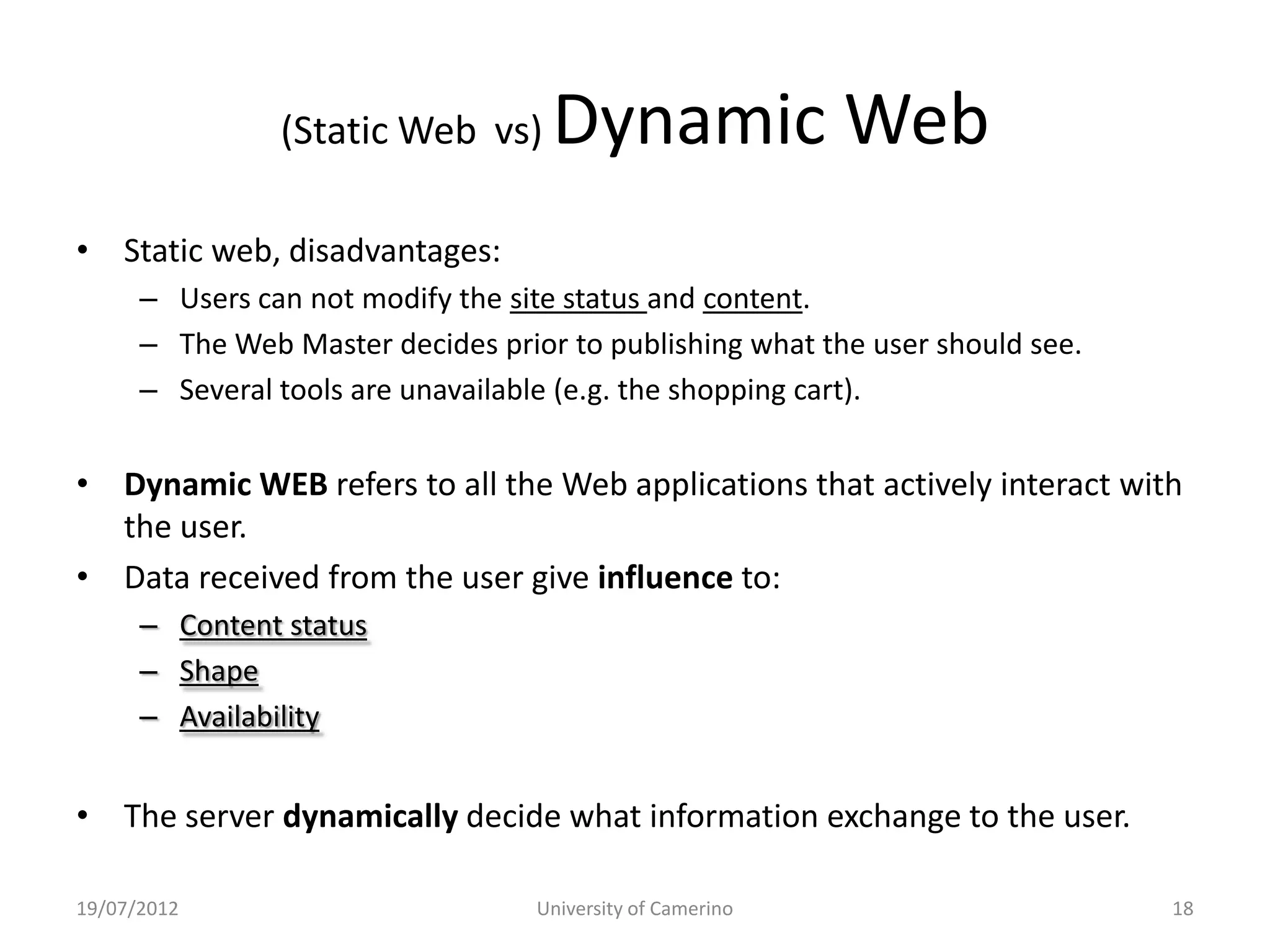 (Static Web vs) Dynamic Web

• Static web, disadvantages:
  – Users can not modify the site status and content.
  – The Web Master decides prior to publishing what the user should see.
  – Several tools are unavailable (e.g. the shopping cart).

• Dynamic WEB refers to all the Web applications that actively interact with the user.
• Data received from the user give influence to:
  – Content status
  – Shape
  – Availability

• The server dynamically decide what information exchange to the user.

19/07/2012 University of Camerino 18